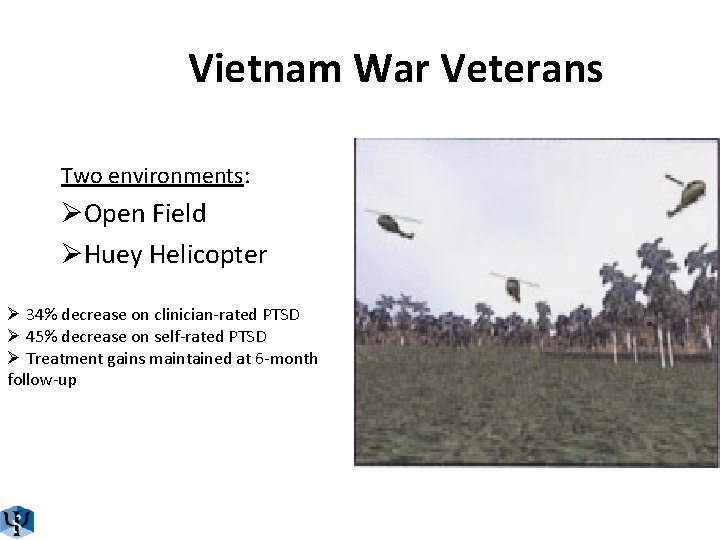 Vietnam War Veterans

Two environments:

➢Open Field

➢Huey Helicopter

➢ 34% decrease on clinician-rated PTSD
➢ 45% decrease on self-rated PTSD
➢ Treatment gains maintained at 6-month follow-up